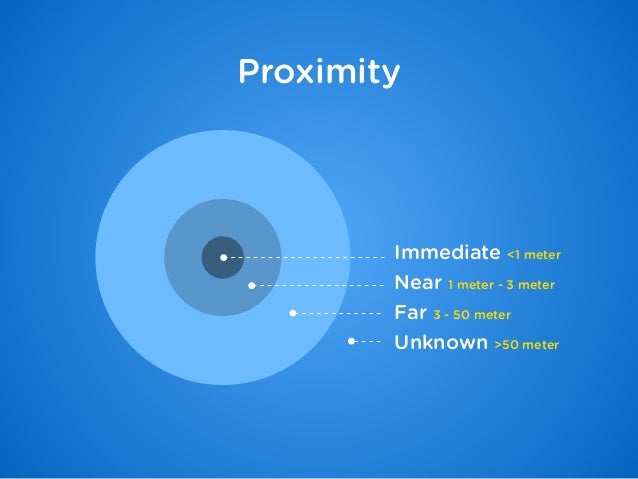 Proximity

Immediate <1 meter
Near 1 meter - 3 meter
Far 3 - 50 meter
Unknown >50 meter